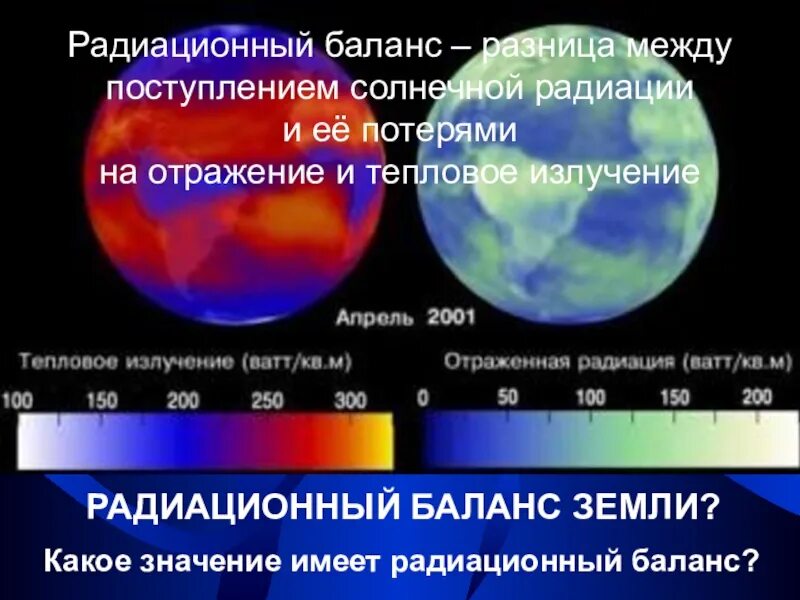 Радиационный баланс – разница между поступлением солнечной радиации и её потерями на отражение и тепловое излучение

Апрель 2001

Тепловое излучение (ватт/кв.м)

100 150 200 250 300

Отраженная радиация (ватт/кв.м)

0 50 100 150 200

РАДИАЦИОННЫЙ БАЛАНС ЗЕМЛИ?

Какое значение имеет радиационный баланс?